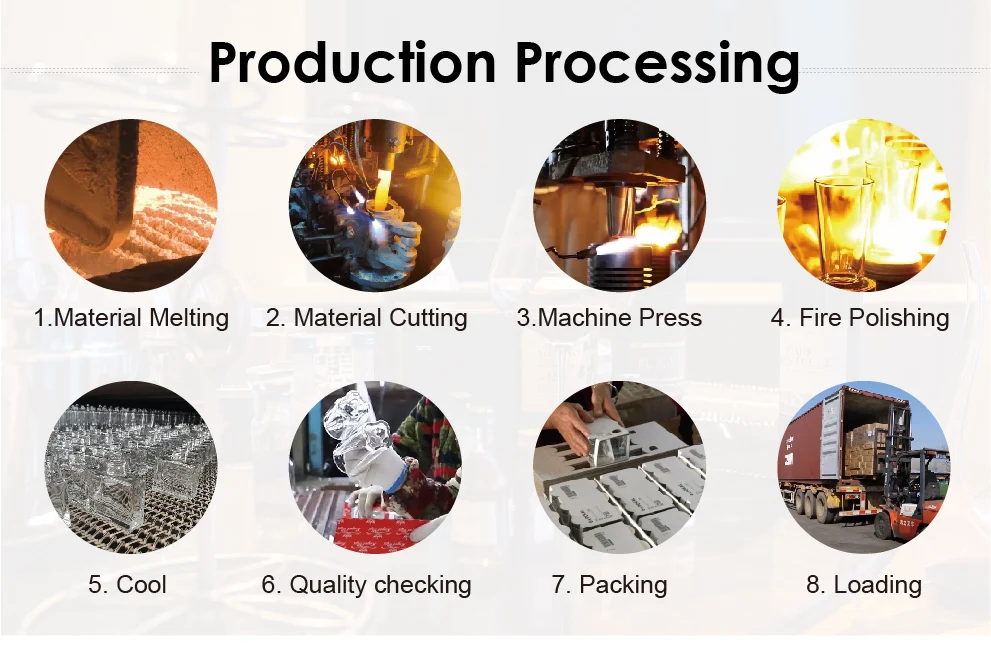 Production Processing

1.Material Melting

2. Material Cutting

3.Machine Press

4. Fire Polishing

5. Cool

6. Quality checking

7. Packing

8. Loading